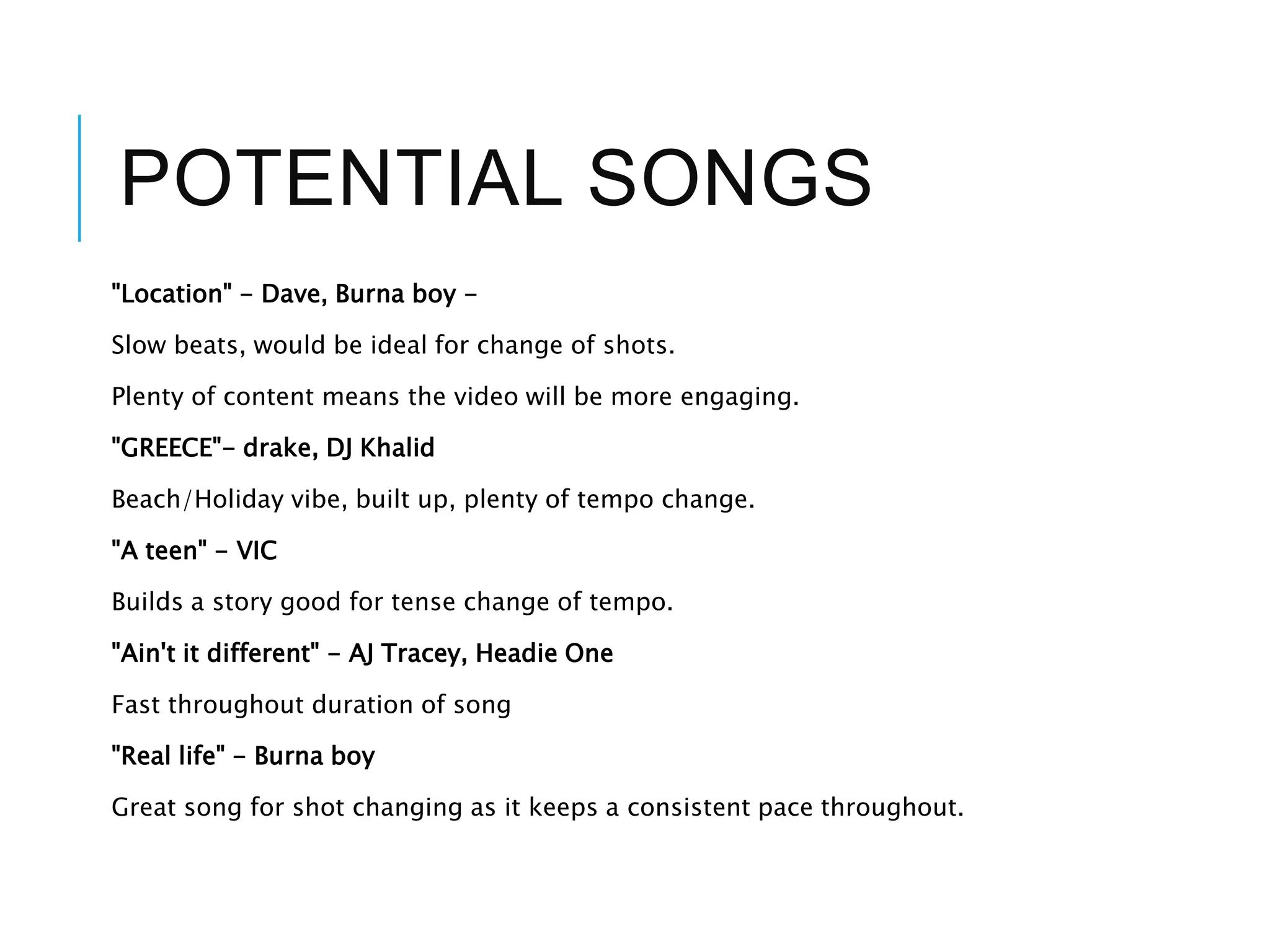 POTENTIAL SONGS

"Location" – Dave, Burna boy –

Slow beats, would be ideal for change of shots.

Plenty of content means the video will be more engaging.

"GREECE"– drake, DJ Khalid

Beach/Holiday vibe, built up, plenty of tempo change.

"A teen" – VIC

Builds a story good for tense change of tempo.

"Ain't it different" – AJ Tracey, Headie One

Fast throughout duration of song

"Real life" – Burna boy

Great song for shot changing as it keeps a consistent pace throughout.